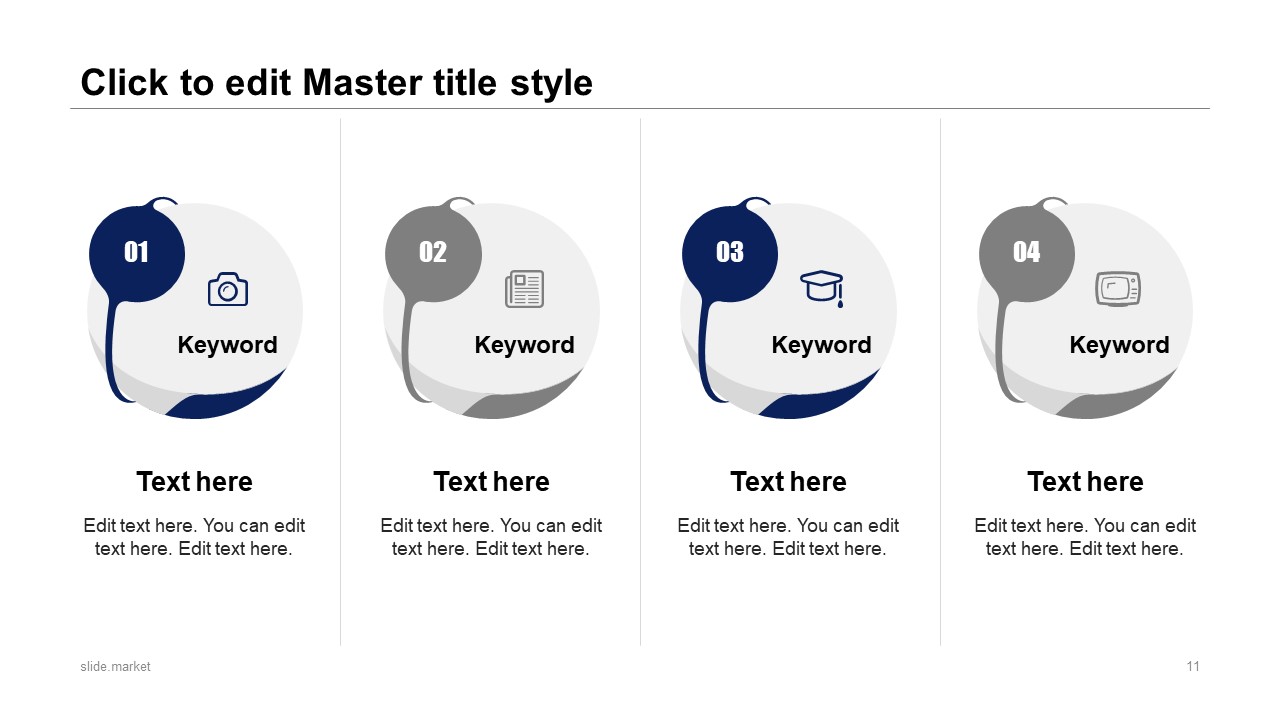 Click to edit Master title style

01
Keyword
Text here
Edit text here. You can edit text here. Edit text here.

02
Keyword
Text here
Edit text here. You can edit text here. Edit text here.

03
Keyword
Text here
Edit text here. You can edit text here. Edit text here.

04
Keyword
Text here
Edit text here. You can edit text here. Edit text here.

slide.market
11